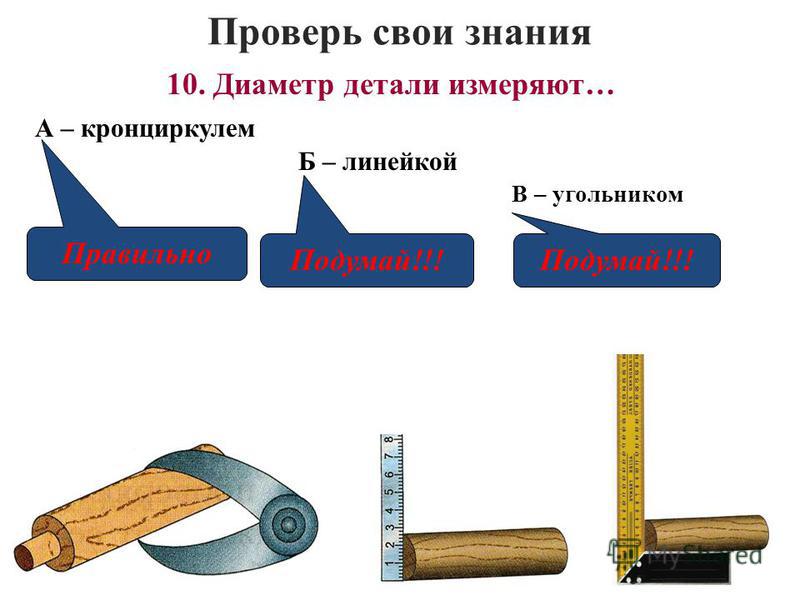 Проверь свои знания

10. Диаметр детали измеряют…

А – кронциркулем

Б – линейкой

В – угольником

Правильно

Подумай!!!

Подумай!!!

1 2 3 4 5 6 7 8

MyShared